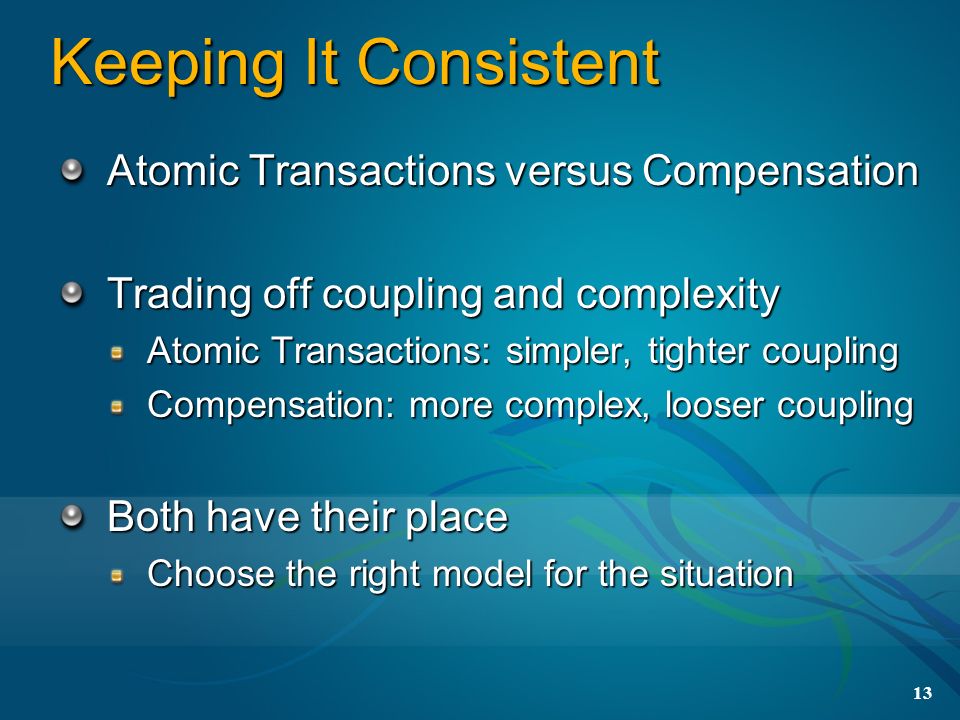 Keeping It Consistent

Atomic Transactions versus Compensation

Trading off coupling and complexity

Atomic Transactions: simpler, tighter coupling

Compensation: more complex, looser coupling

Both have their place

Choose the right model for the situation

13